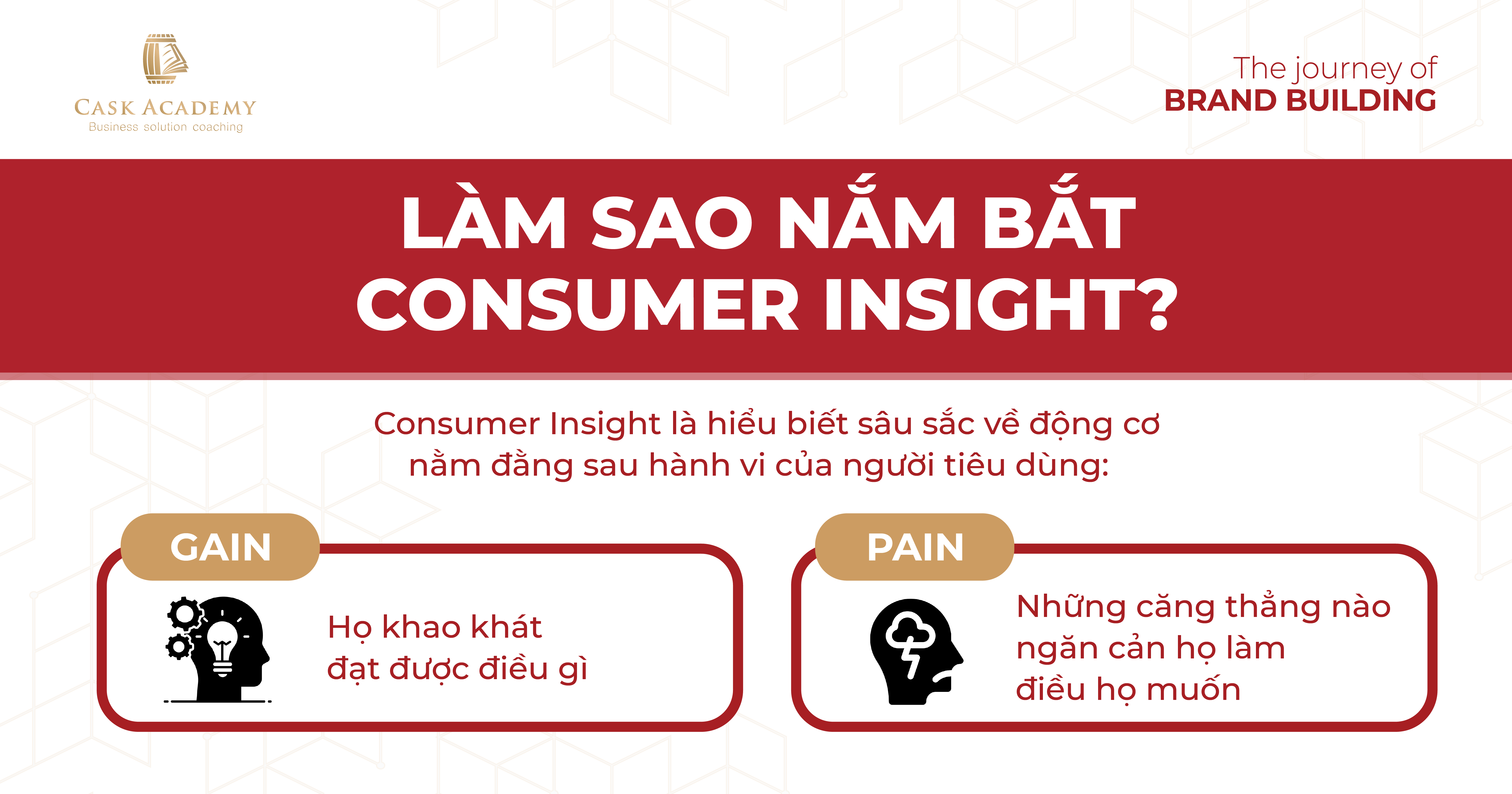 CASK ACADEMY
Business solution coaching

The journey of
BRAND BUILDING

LÀM SAO NẮM BẮT CONSUMER INSIGHT?

Consumer Insight là hiểu biết sâu sắc về động cơ nằm đằng sau hành vi của người tiêu dùng:

GAIN

Họ khao khát đạt được điều gì

PAIN

Những căng thẳng nào ngăn cản họ làm điều họ muốn